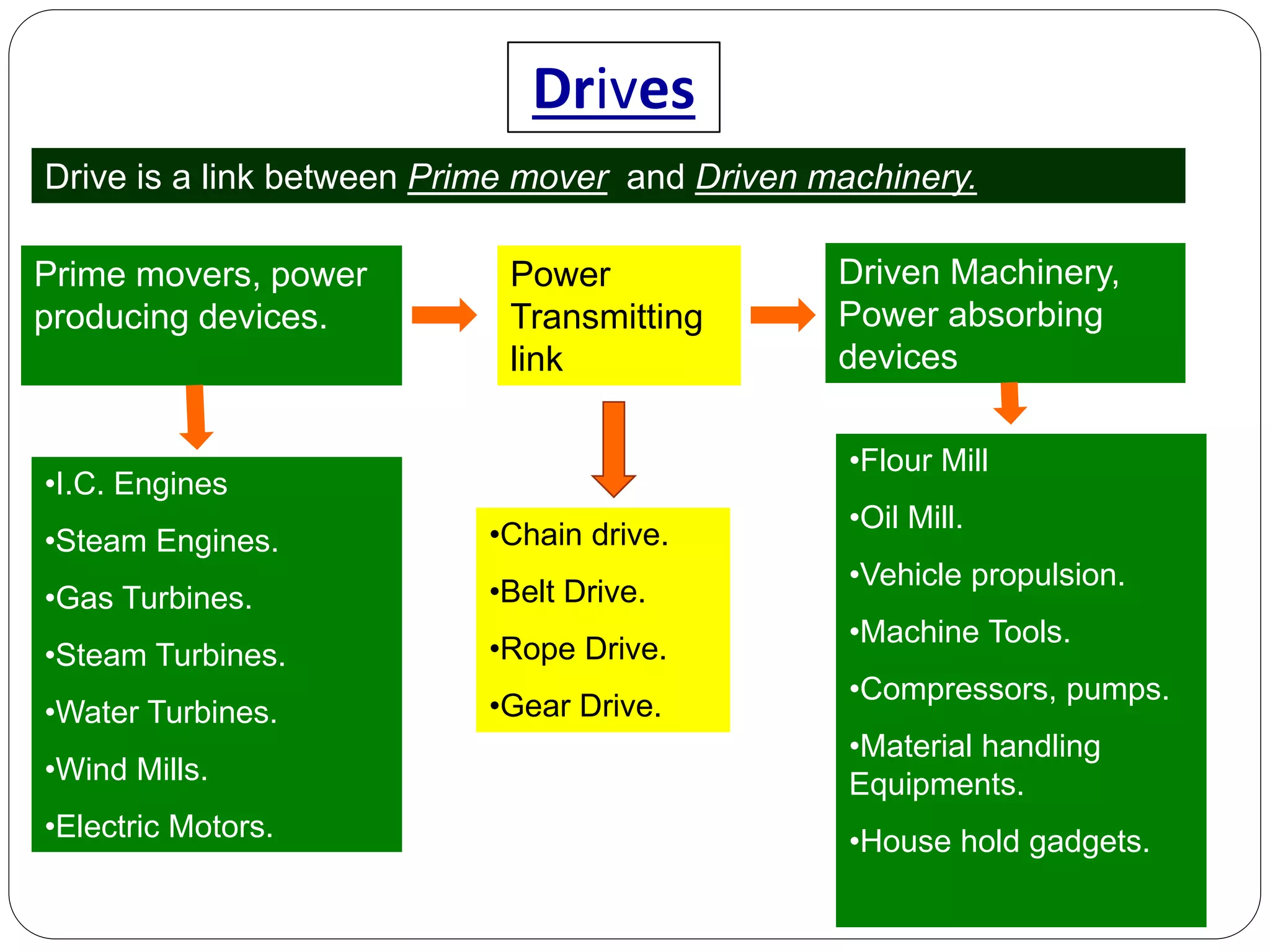 Drives

Drive is a link between Prime mover and Driven machinery.

Prime movers, power producing devices.

Power Transmitting link

Driven Machinery, Power absorbing devices

•I.C. Engines
•Steam Engines.
•Gas Turbines.
•Steam Turbines.
•Water Turbines.
•Wind Mills.
•Electric Motors.

•Chain drive.
•Belt Drive.
•Rope Drive.
•Gear Drive.

•Flour Mill
•Oil Mill.
•Vehicle propulsion.
•Machine Tools.
•Compressors, pumps.
•Material handling Equipments.
•House hold gadgets.